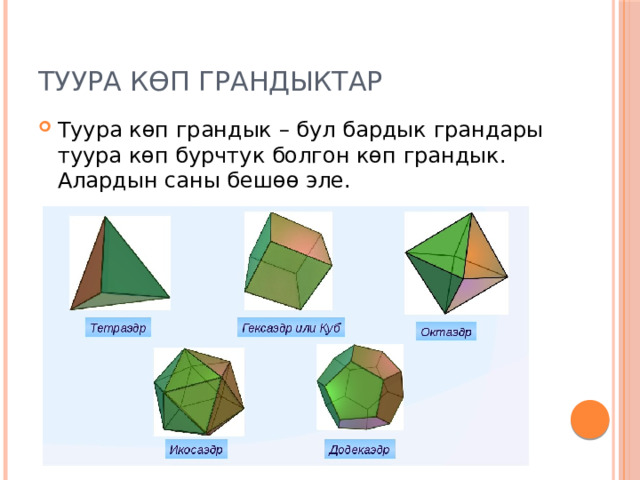 ТУУРА КӨП ГРАНДЫКТАР

Туура көп грандык – бул бардык грандары туура көп бурчтук болгон көп грандык. Алардын саны бешөө эле.

Тетраэдр

Гексаэдр или Куб

Октаэдр

Икосаэдр

Додекаэдр